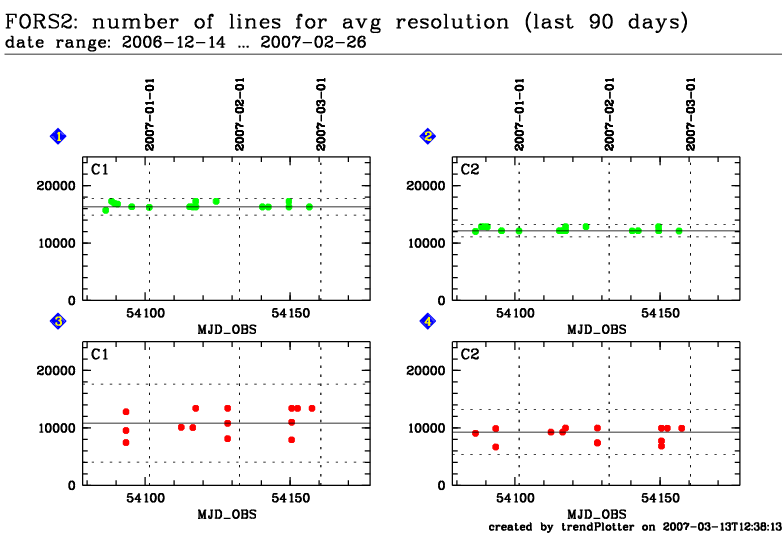 FORS2: number of lines for avg resolution (last 90 days)
date range: 2006-12-14 ... 2007-02-26

1

2007-01-01 2007-02-01 2007-03-01

C1

20000
10000
0

54100 54150
MJD_OBS

2

2007-01-01 2007-02-01 2007-03-01

C2

20000
10000
0

54100 54150
MJD_OBS

3

C1

20000
10000
0

54100 54150
MJD_OBS

4

C2

20000
10000
0

54100 54150
MJD_OBS

created by trendPlotter on 2007-03-13T12:38:13